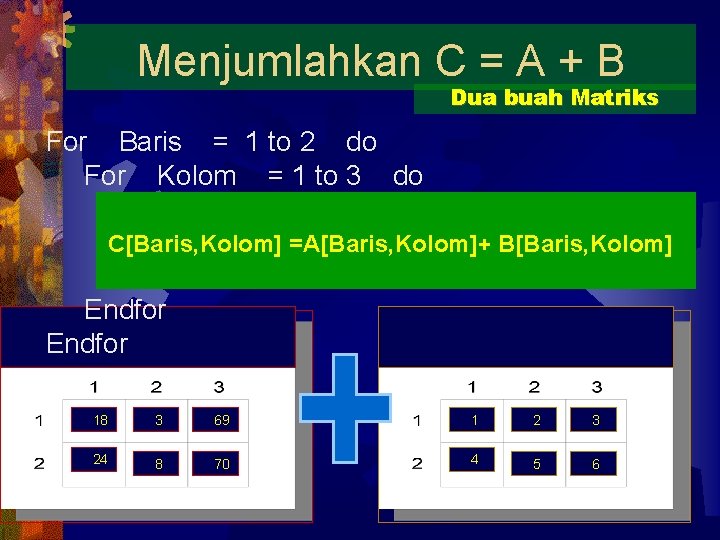 Menjumlahkan C = A + B

Dua buah Matriks

For Baris = 1 to 2 do
For Kolom = 1 to 3 do

C[Baris,Kolom] =A[Baris,Kolom]+ B[Baris,Kolom]

Endfor
Endfor

| | 1 | 2 | 3 |
|---|---|---|---|
| 1 | 18 | 3 | 69 |
| 2 | 24 | 8 | 70 |

| | 1 | 2 | 3 |
|---|---|---|---|
| 1 | 1 | 2 | 3 |
| 2 | 4 | 5 | 6 |